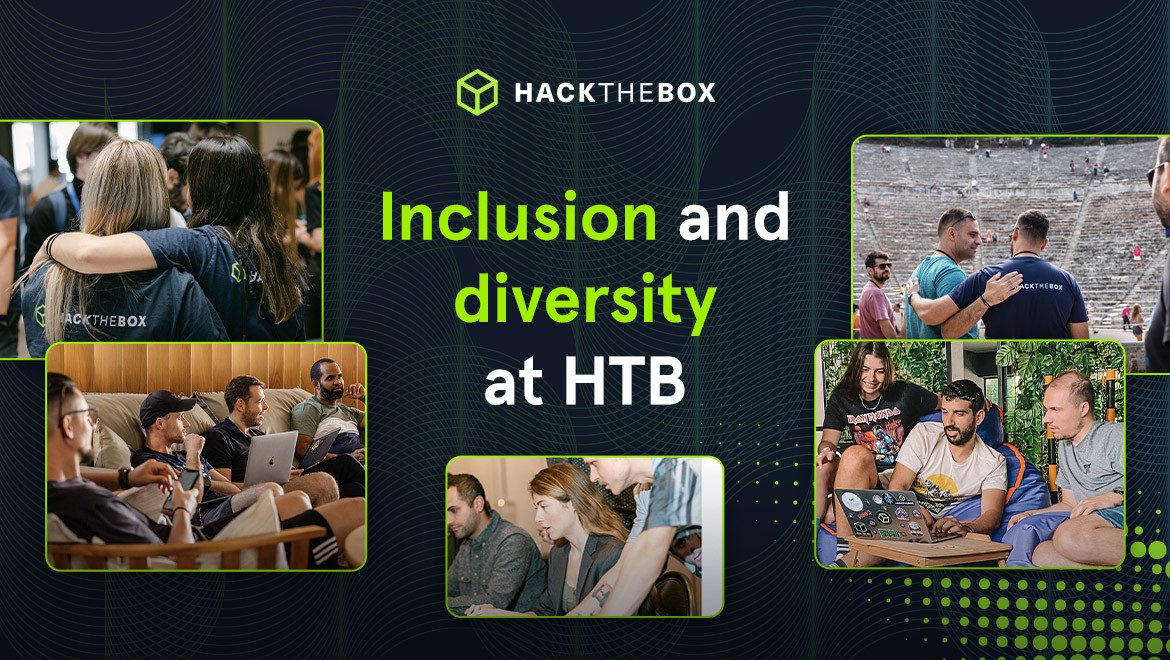 HACKTHEBOX

Inclusion and diversity at HTB

HACKTHEBOX

HACKTHEBOX

IRON MAIDEN